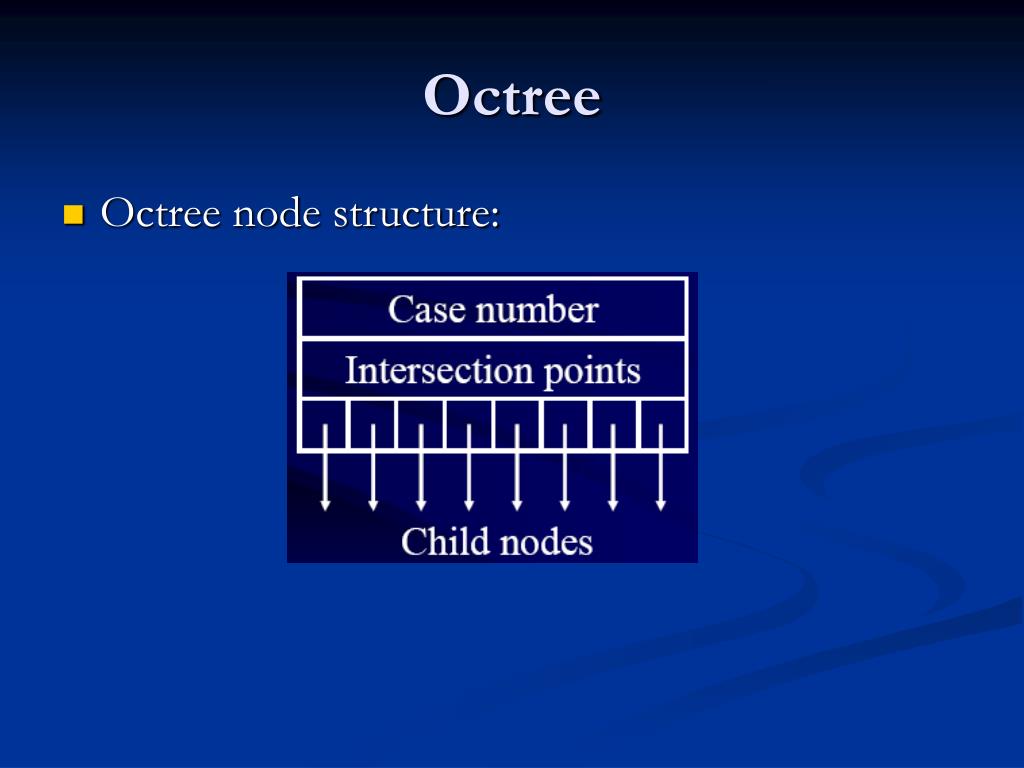 Octree

Octree node structure:

Case number
Intersection points
Child nodes